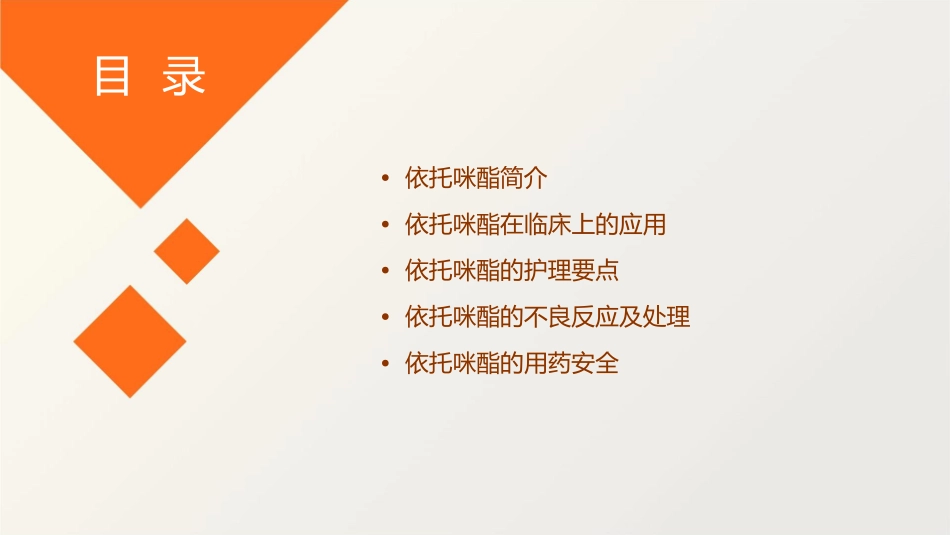 目 录

• 依托咪酯简介
• 依托咪酯在临床上的应用
• 依托咪酯的护理要点
• 依托咪酯的不良反应及处理
• 依托咪酯的用药安全